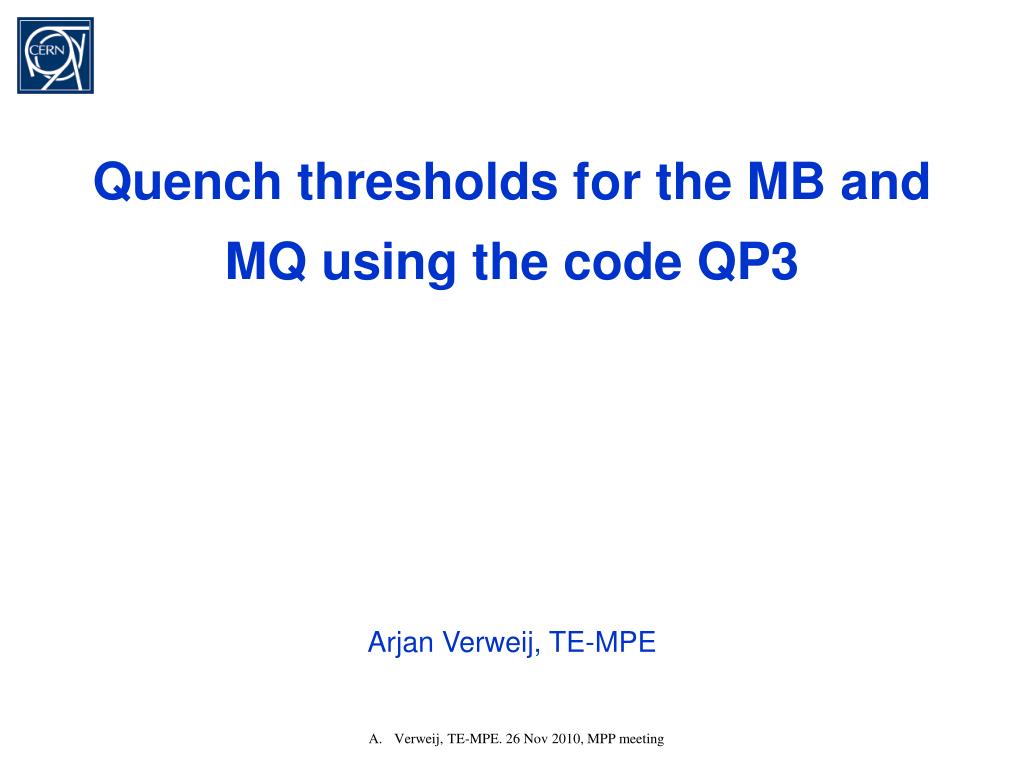 CERN

Quench thresholds for the MB and MQ using the code QP3

Arjan Verweij, TE-MPE

A. Verweij, TE-MPE. 26 Nov 2010, MPP meeting